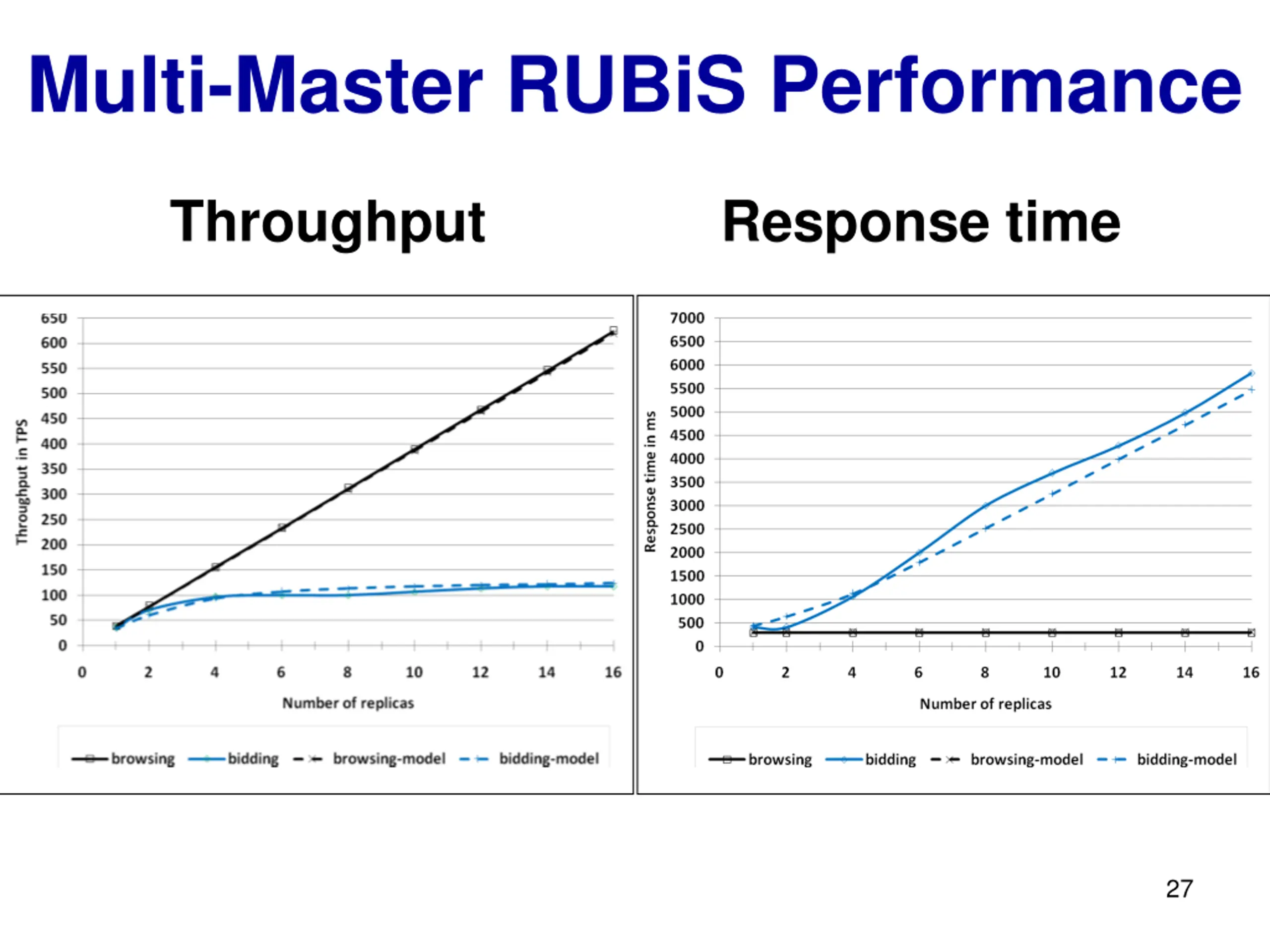 Multi-Master RUBiS Performance

Throughput

Response time

650
600
550
500
450
400
350
300
250
200
150
100
50
0

Throughput in TPS

0 2 4 6 8 10 12 14 16

Number of replicas

browsing bidding browsing-model bidding-model

7000
6500
6000
5500
5000
4500
4000
3500
3000
2500
2000
1500
1000
500
0

Response time in ms

0 2 4 6 8 10 12 14 16

Number of replicas

browsing bidding browsing-model bidding-model

27